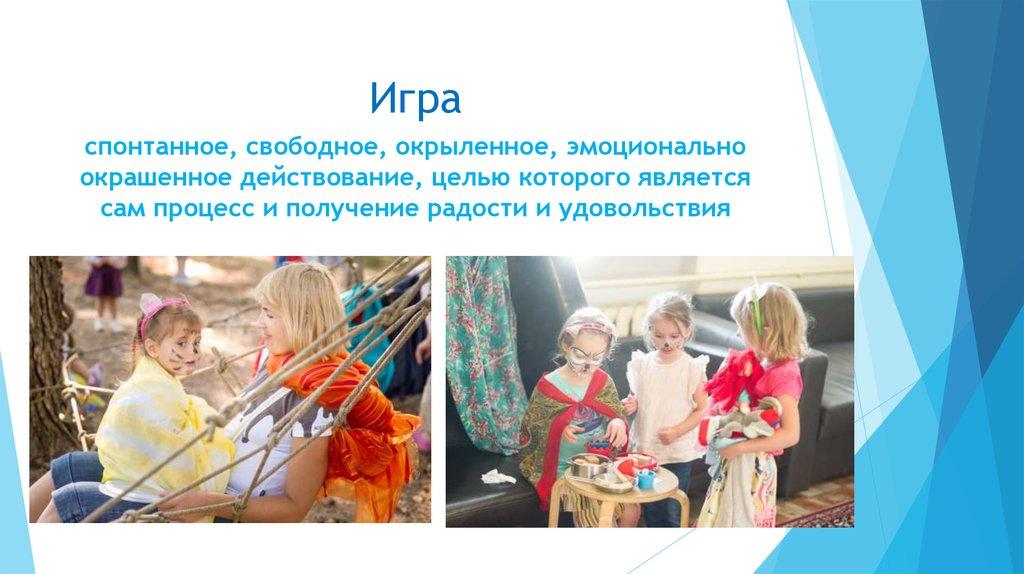 Игра

спонтанное, свободное, окрыленное, эмоционально окрашенное действование, целью которого является сам процесс и получение радости и удовольствия